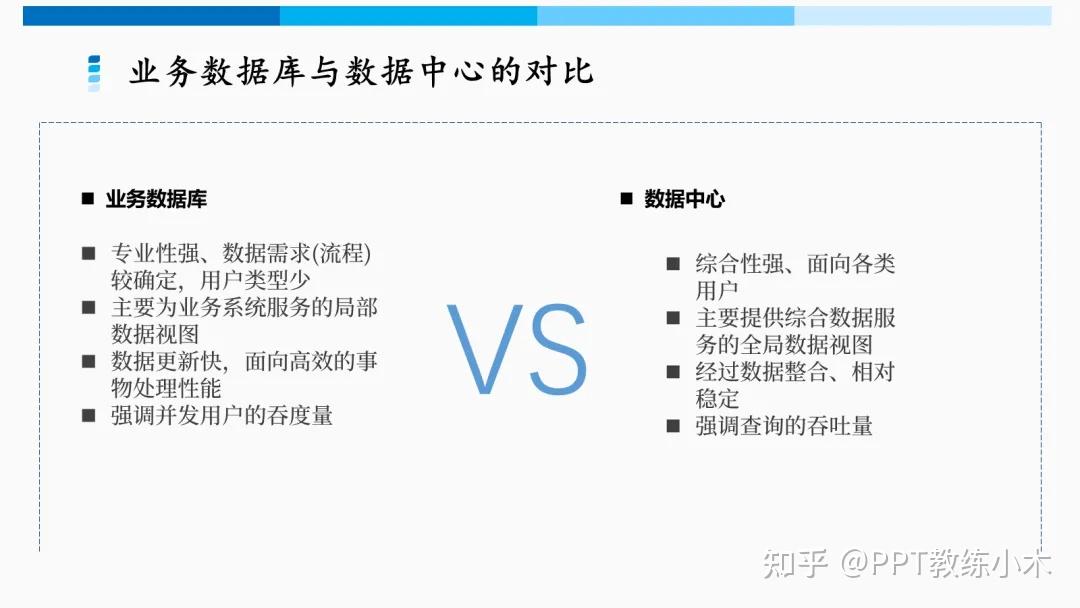 业务数据库与数据中心的对比

■ 业务数据库

■ 专业性强、数据需求(流程)较确定，用户类型少
■ 主要为业务系统服务的局部数据视图
■ 数据更新快，面向高效的事物处理性能
■ 强调并发用户的吞度量

VS

■ 数据中心

■ 综合性强、面向各类用户
■ 主要提供综合数据服务的全局数据视图
■ 经过数据整合、相对稳定
■ 强调查询的吞吐量

知乎 @PPT教练小木